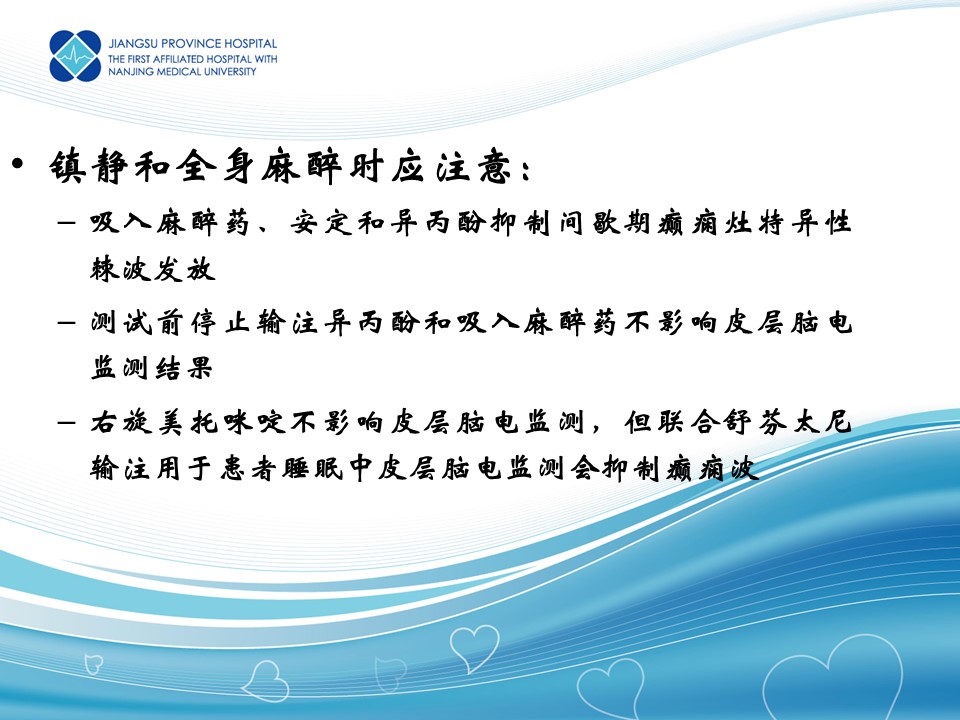 JIANGSU PROVINCE HOSPITAL
THE FIRST AFFILIATED HOSPITAL WITH
NANJING MEDICAL UNIVERSITY

• 镇静和全身麻醉时应注意：
– 吸入麻醉药、安定和异丙酚抑制间歇期癫痫灶特异性棘波发放
– 测试前停止输注异丙酚和吸入麻醉药不影响皮层脑电监测结果
– 右旋美托咪啶不影响皮层脑电监测，但联合舒芬太尼输注用于患者睡眠中皮层脑电监测会抑制癫痫波